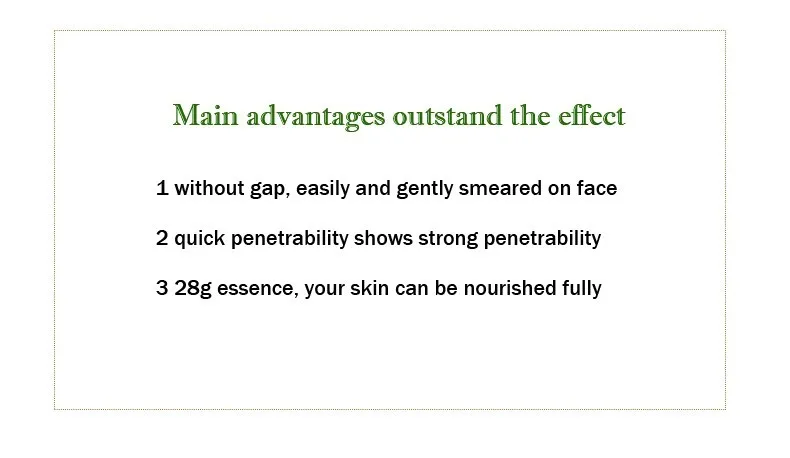 Main advantages outstand the effect

1 without gap, easily and gently smeared on face

2 quick penetrability shows strong penetrability

3 28g essence, your skin can be nourished fully